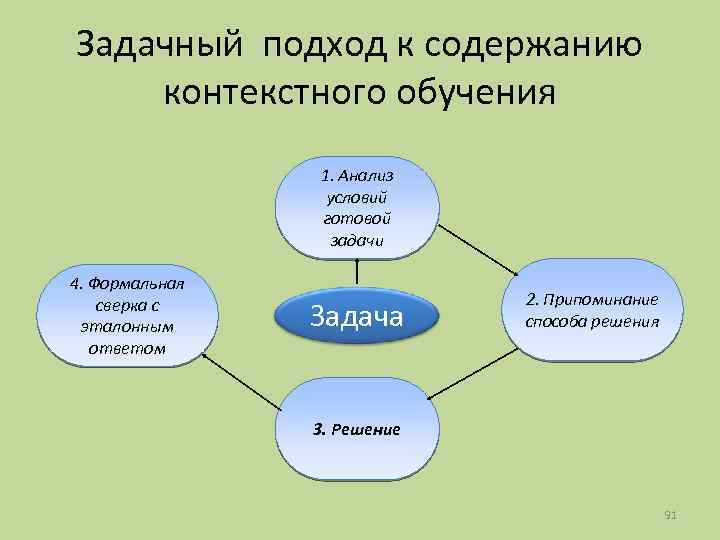 Задачный подход к содержанию контекстного обучения

1. Анализ условий готовой задачи

Задача

2. Припоминание способа решения

3. Решение

4. Формальная сверка с эталонным ответом

91